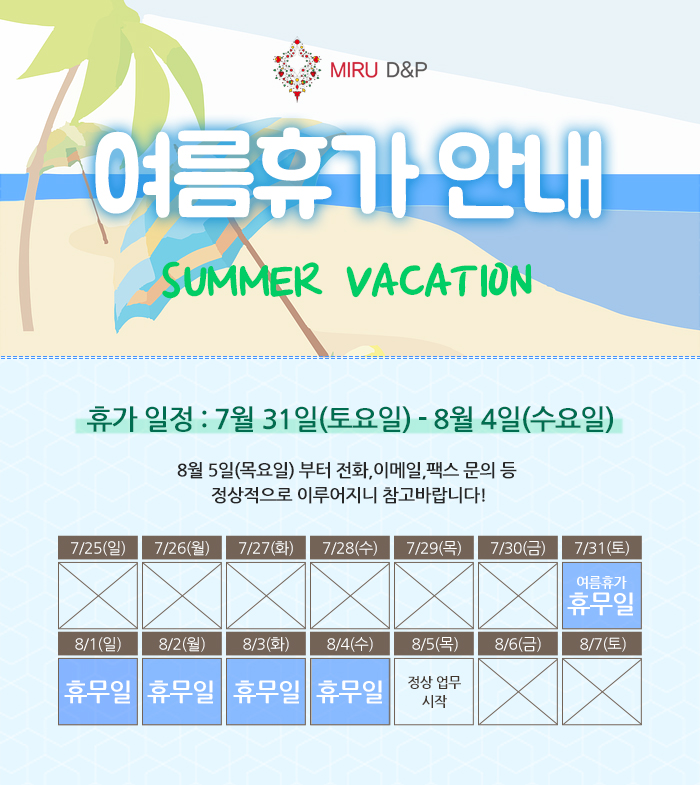 MIRU D&P

여름휴가 안내

SUMMER VACATION

휴가 일정 : 7월 31일(토요일) - 8월 4일(수요일)

8월 5일(목요일) 부터 전화,이메일,팩스 문의 등
정상적으로 이루어지니 참고바랍니다!

| 7/25(일) | 7/26(월) | 7/27(화) | 7/28(수) | 7/29(목) | 7/30(금) | 7/31(토) |
|---|---|---|---|---|---|---|
| | | | | | | 여름휴가 휴무일 |
| 8/1(일) | 8/2(월) | 8/3(화) | 8/4(수) | 8/5(목) | 8/6(금) | 8/7(토) |
| 휴무일 | 휴무일 | 휴무일 | 휴무일 | 정상 업무 시작 | | |